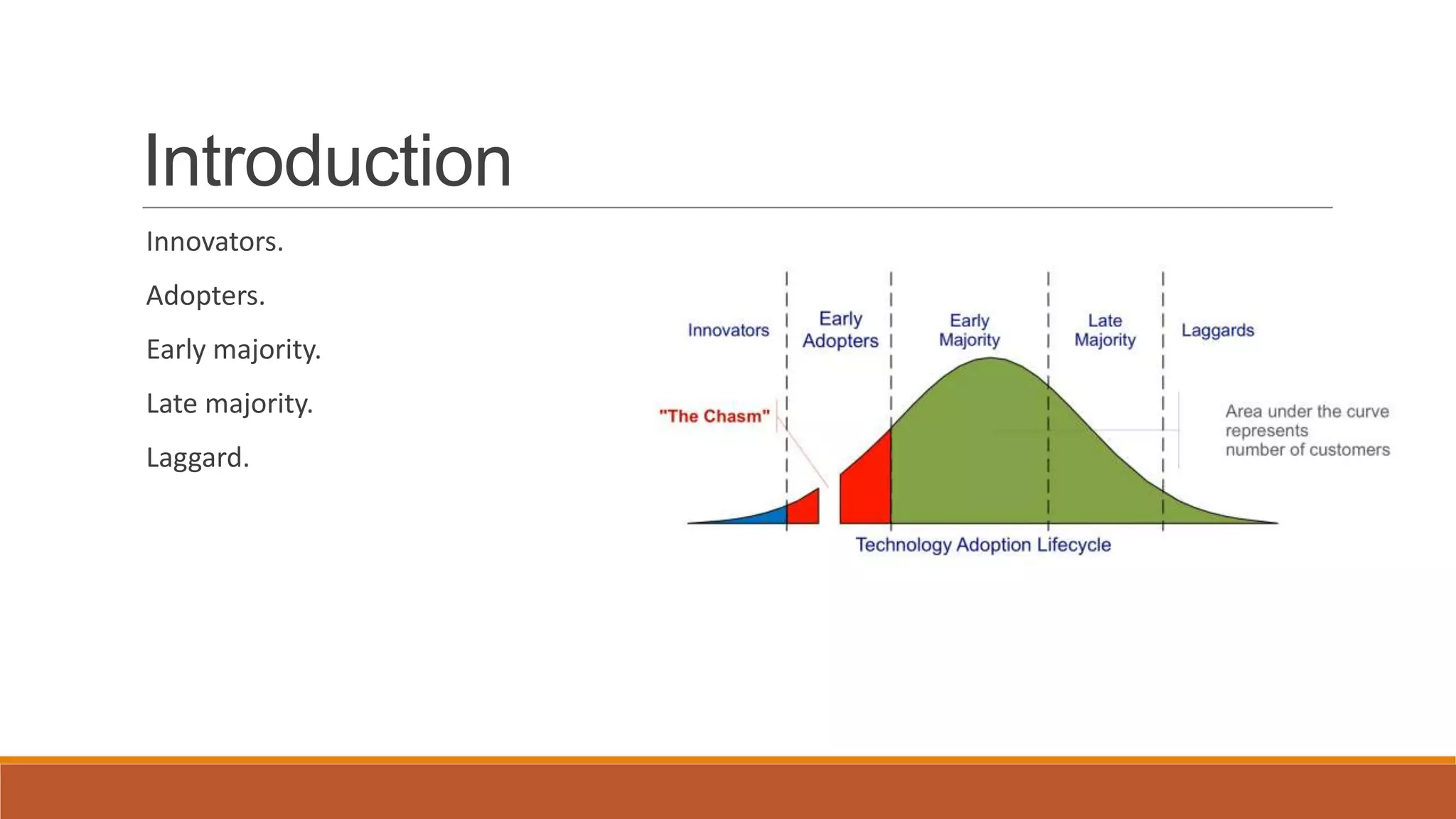 Introduction

Innovators.

Adopters.

Early majority.

Late majority.

Laggard.

Innovators

Early Adopters

Early Majority

Late Majority

Laggards

"The Chasm"

Area under the curve represents number of customers

Technology Adoption Lifecycle